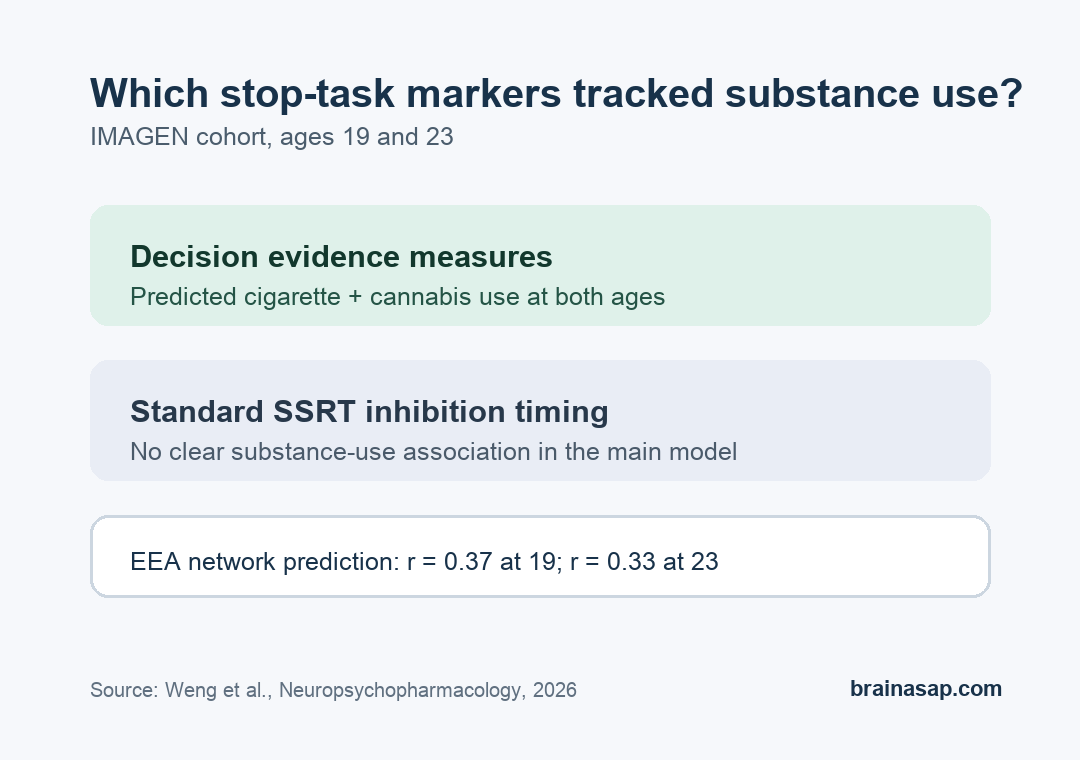 Which stop-task markers tracked substance use?

IMAGEN cohort, ages 19 and 23

Decision evidence measures

Predicted cigarette + cannabis use at both ages

Standard SSRT inhibition timing

No clear substance-use association in the main model

EEA network prediction: r = 0.37 at 19; r = 0.33 at 23

Source: Weng et al., Neuropsychopharmacology, 2026

brainasap.com